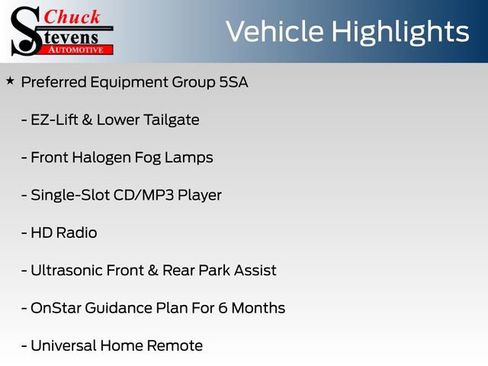 Chuck Stevens AUTOMOTIVE

Vehicle Highlights

★ Preferred Equipment Group 5SA

- EZ-Lift & Lower Tailgate

- Front Halogen Fog Lamps

- Single-Slot CD/MP3 Player

- HD Radio

- Ultrasonic Front & Rear Park Assist

- OnStar Guidance Plan For 6 Months

- Universal Home Remote